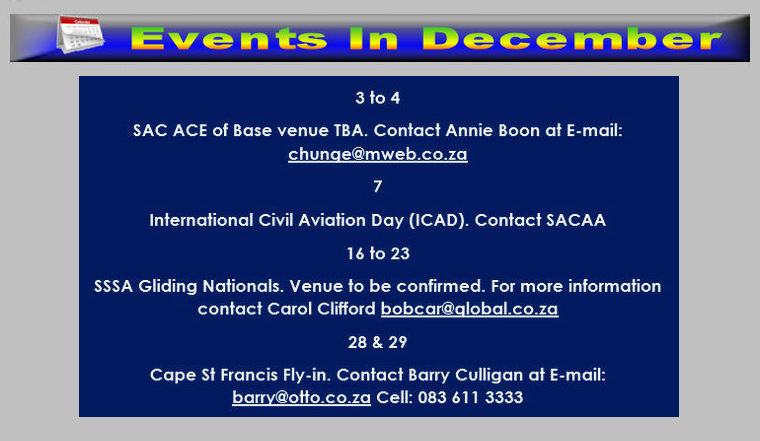 Events In December

3 to 4

SAC ACE of Base venue TBA. Contact Annie Boon at E-mail: chunge@mweb.co.za

7

International Civil Aviation Day (ICAD). Contact SACAA

16 to 23

SSSA Gliding Nationals. Venue to be confirmed. For more information contact Carol Clifford bobcar@global.co.za

28 & 29

Cape St Francis Fly-in. Contact Barry Culligan at E-mail: barry@otto.co.za Cell: 083 611 3333